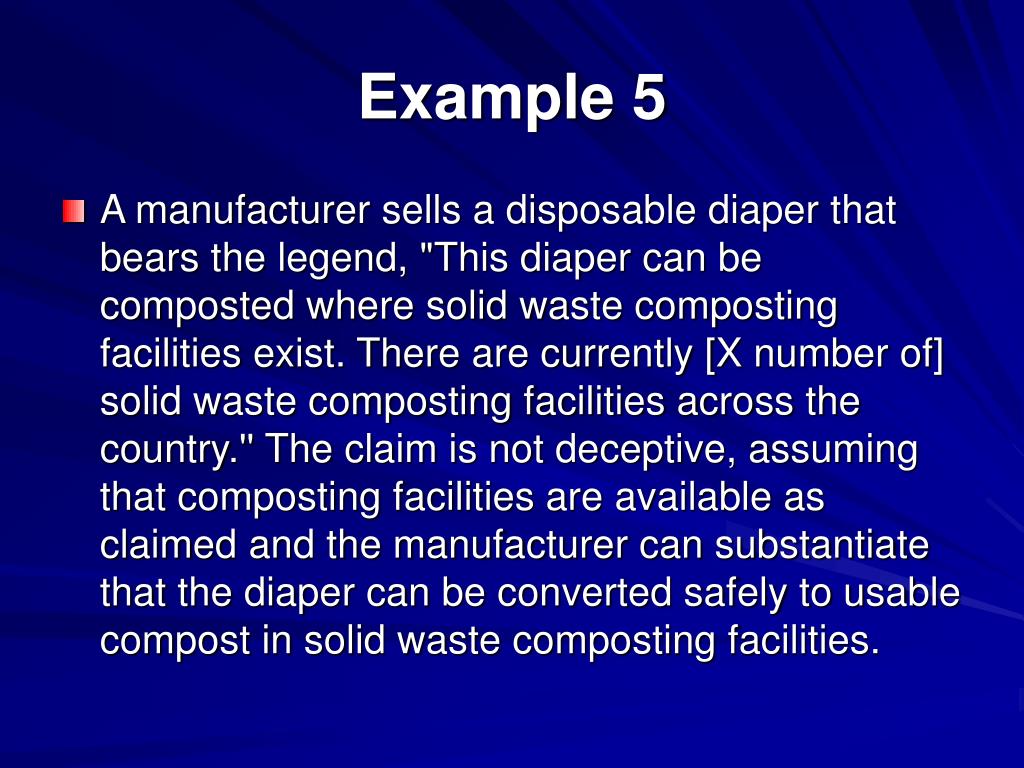 Example 5

A manufacturer sells a disposable diaper that bears the legend, "This diaper can be composted where solid waste composting facilities exist. There are currently [X number of] solid waste composting facilities across the country." The claim is not deceptive, assuming that composting facilities are available as claimed and the manufacturer can substantiate that the diaper can be converted safely to usable compost in solid waste composting facilities.